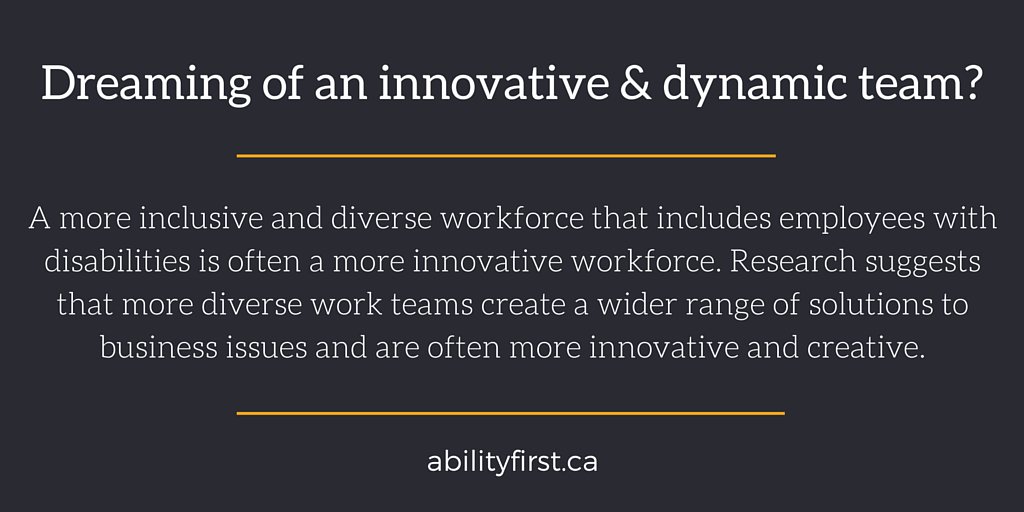 Dreaming of an innovative & dynamic team?

A more inclusive and diverse workforce that includes employees with disabilities is often a more innovative workforce. Research suggests that more diverse work teams create a wider range of solutions to business issues and are often more innovative and creative.

abilityfirst.ca